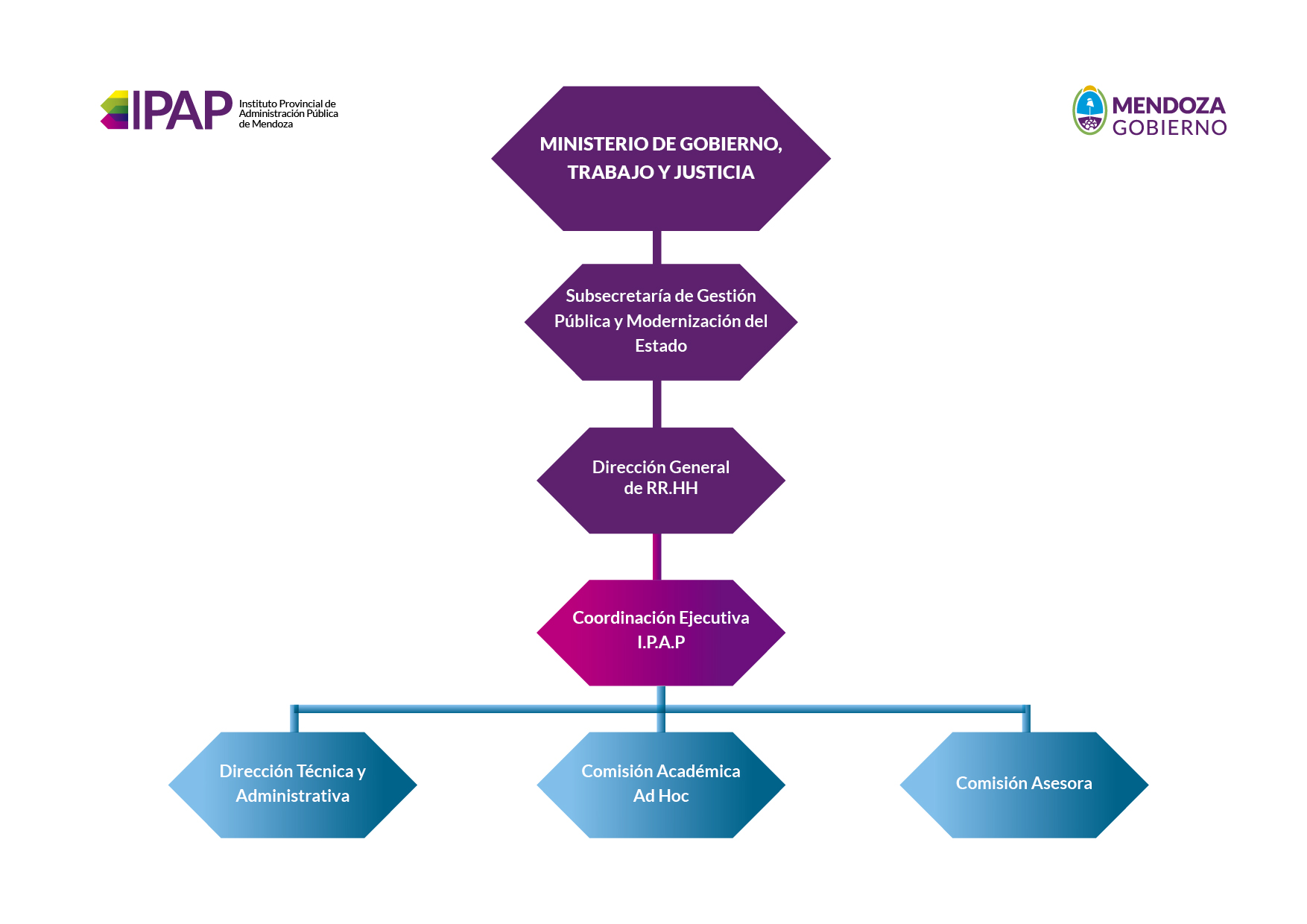 IPAP Instituto Provincial de Administración Pública de Mendoza

MENDOZA GOBIERNO

MINISTERIO DE GOBIERNO, TRABAJO Y JUSTICIA

Subsecretaría de Gestión Pública y Modernización del Estado

Dirección General de RR.HH

Coordinación Ejecutiva I.P.A.P

Dirección Técnica y Administrativa

Comisión Académica Ad Hoc

Comisión Asesora